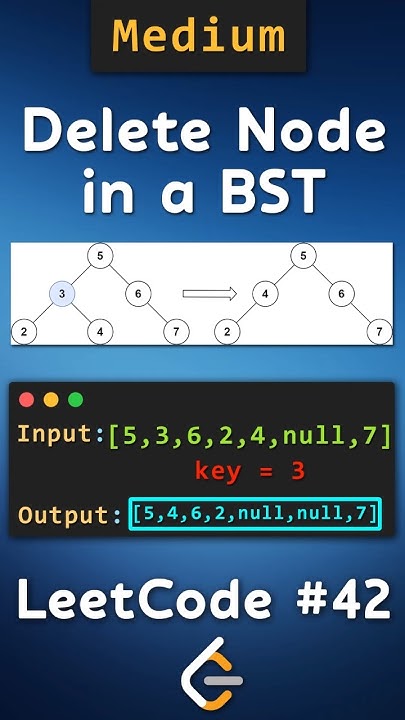 Medium

Delete Node in a BST

5
3
6
2
4
7

5
4
6
2
7

Input:[5,3,6,2,4,null,7]
key = 3

Output: [5,4,6,2,null,null,7]

LeetCode #42